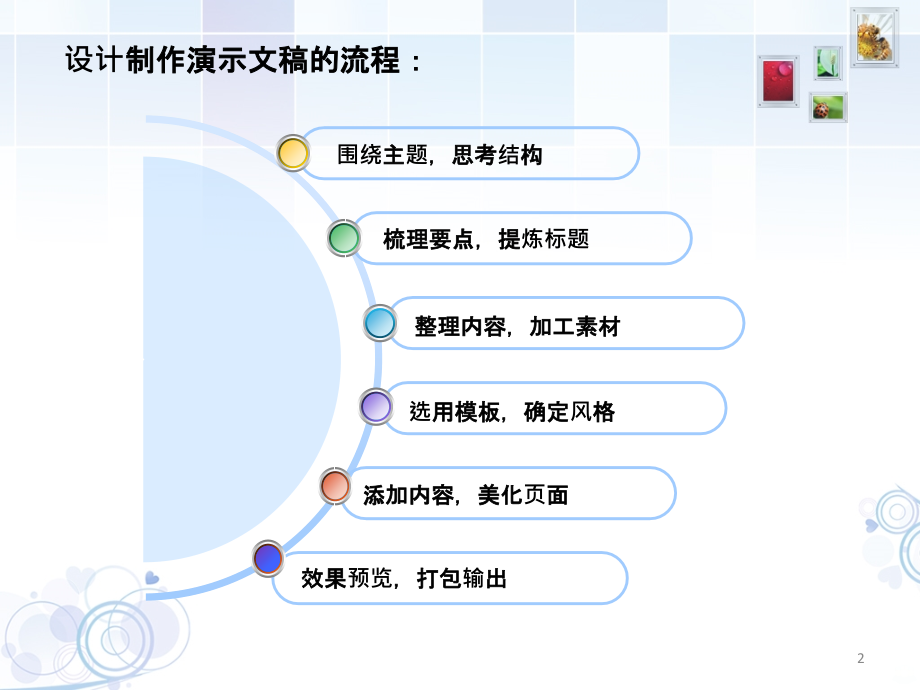 设计制作演示文稿的流程：

围绕主题，思考结构

梳理要点，提炼标题

整理内容，加工素材

选用模板，确定风格

添加内容，美化页面

效果预览，打包输出

2